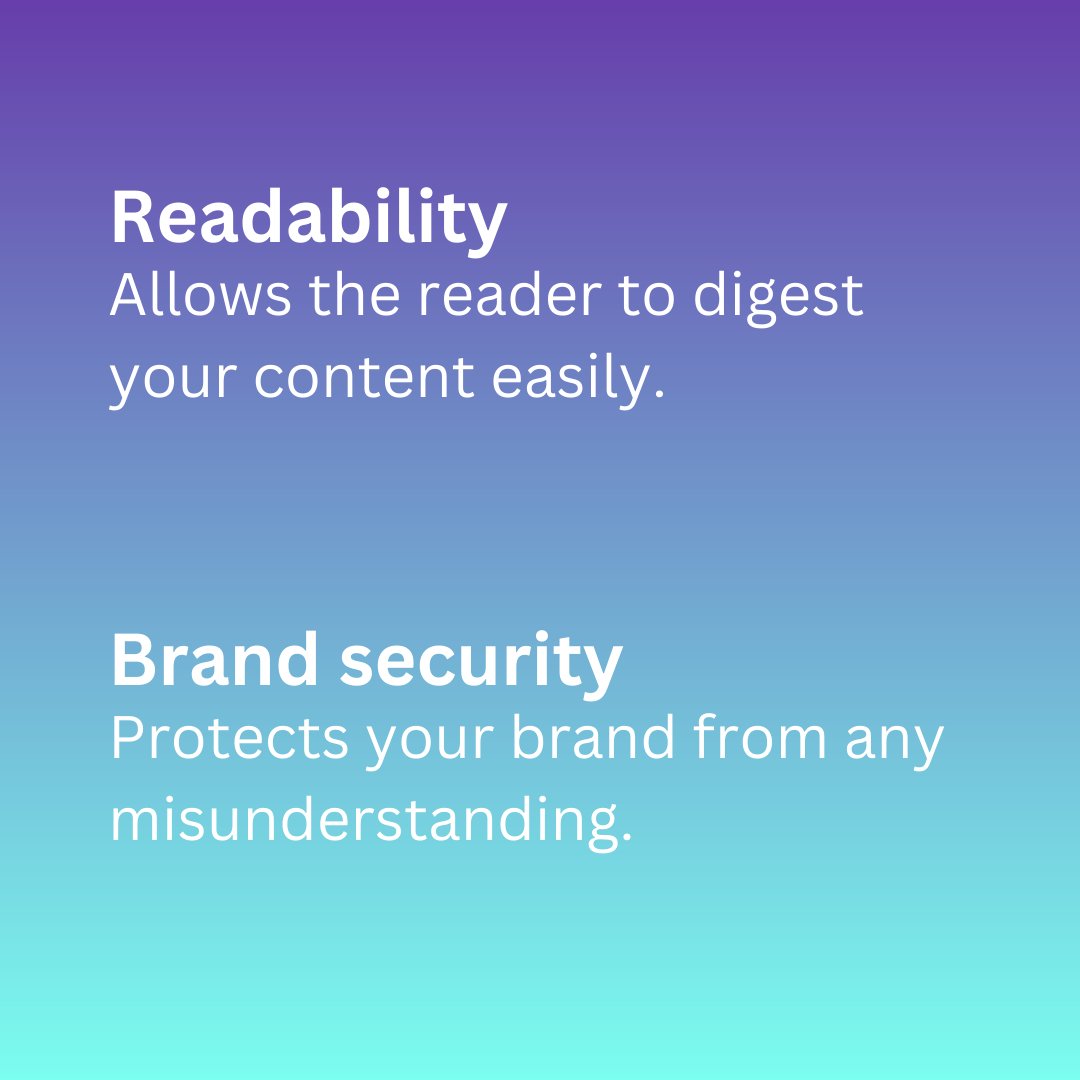 Readability
Allows the reader to digest your content easily.

Brand security
Protects your brand from any misunderstanding.